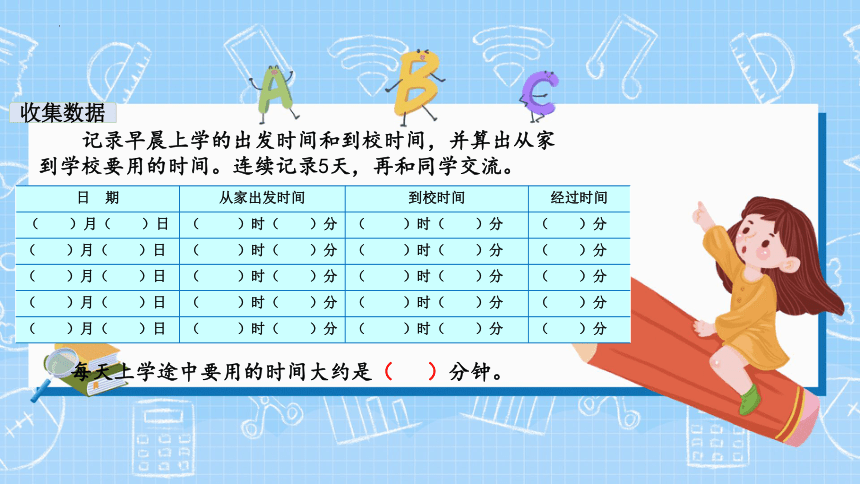 A B C

收集数据

记录早晨上学的出发时间和到校时间，并算出从家到学校要用的时间。连续记录5天，再和同学交流。

| 日　期 | 从家出发时间 | 到校时间 | 经过时间 |
|---|---|---|---|
| （　）月（　）日 | （　）时（　）分 | （　）时（　）分 | （　）分 |
| （　）月（　）日 | （　）时（　）分 | （　）时（　）分 | （　）分 |
| （　）月（　）日 | （　）时（　）分 | （　）时（　）分 | （　）分 |
| （　）月（　）日 | （　）时（　）分 | （　）时（　）分 | （　）分 |
| （　）月（　）日 | （　）时（　）分 | （　）时（　）分 | （　）分 |

每天上学途中要用的时间大约是（　）分钟。